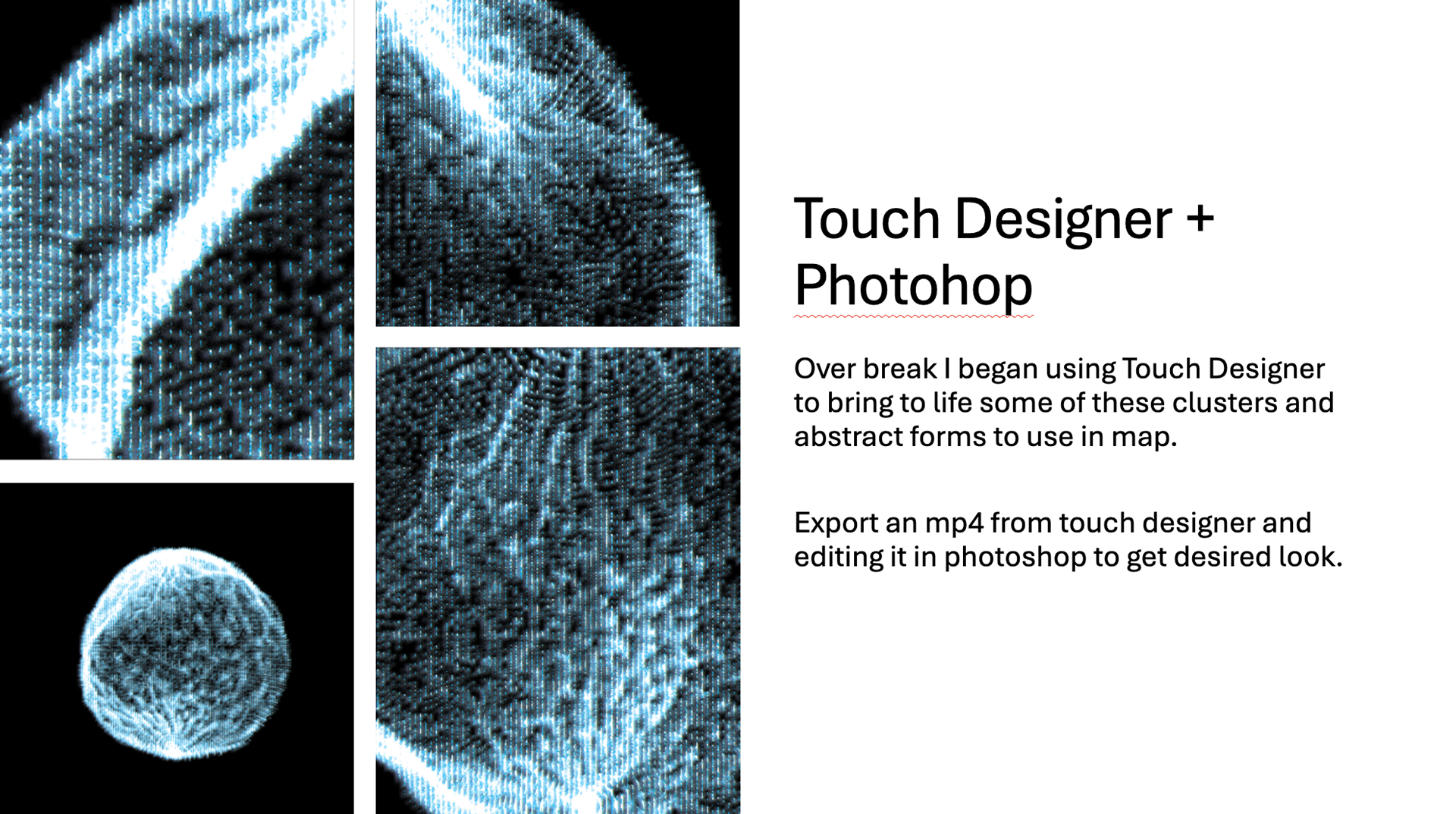 Touch Designer + Photohop

Over break I began using Touch Designer to bring to life some of these clusters and abstract forms to use in map.

Export an mp4 from touch designer and editing it in photoshop to get desired look.